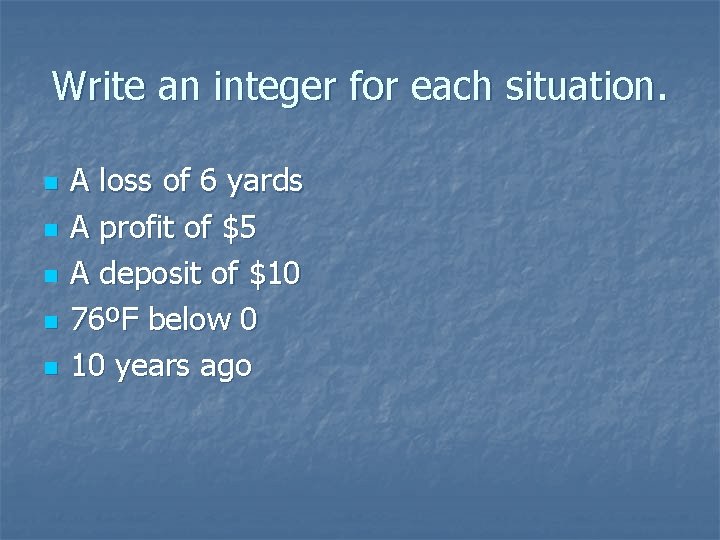 Write an integer for each situation.

- A loss of 6 yards
- A profit of \$5
- A deposit of \$10
- 76ºF below 0
- 10 years ago